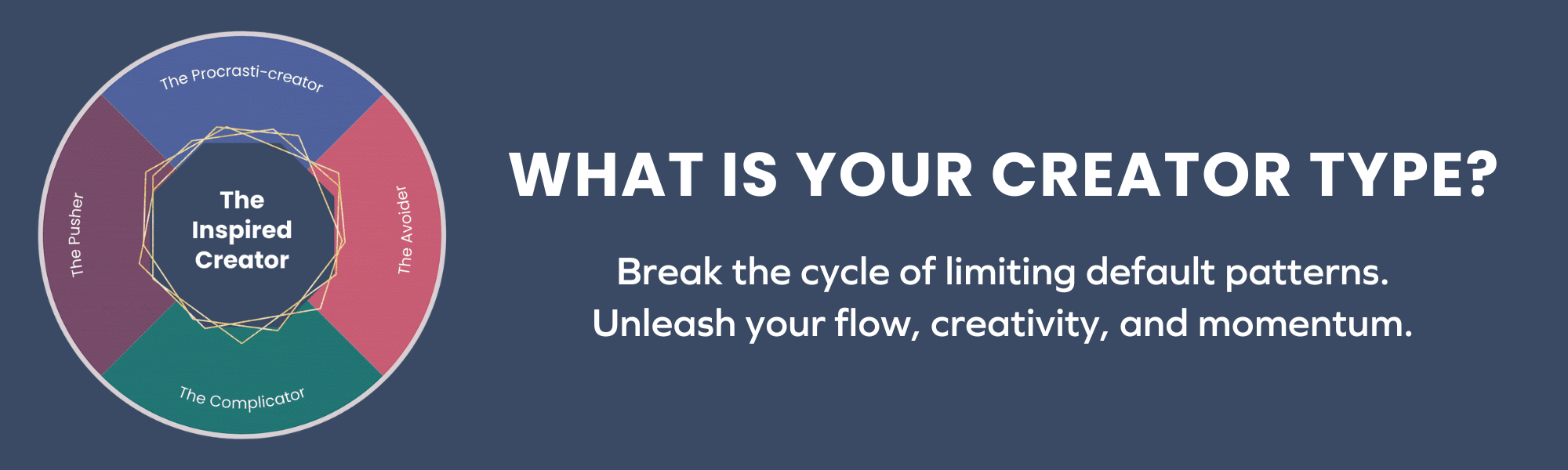 The Procrasti-creator

The Pusher

The Inspired Creator

The Avoider

The Complicator

WHAT IS YOUR CREATOR TYPE?

Break the cycle of limiting default patterns.
Unleash your flow, creativity, and momentum.